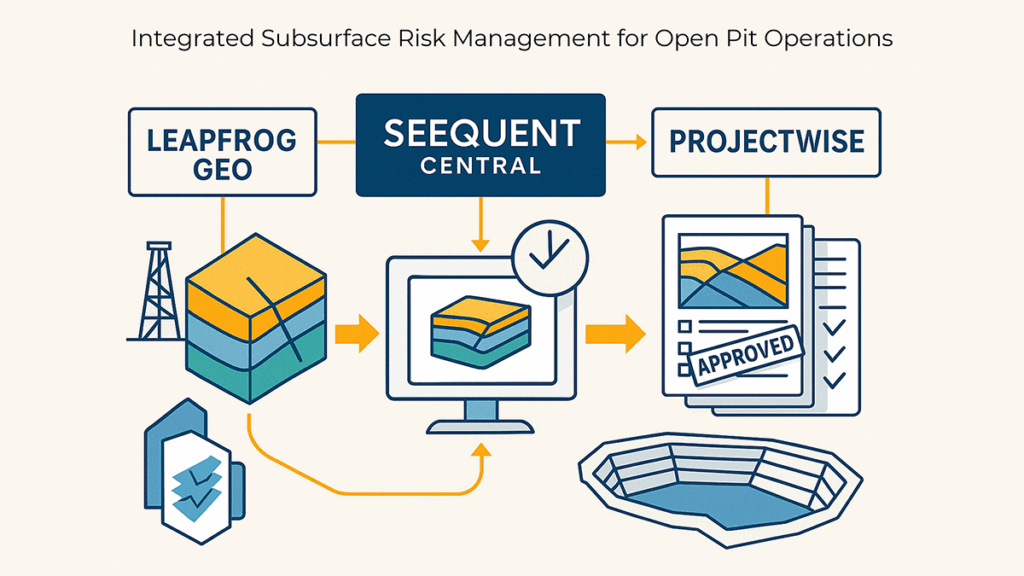 Integrated Subsurface Risk Management for Open Pit Operations

LEAPFROG GEO

SEEQUENT CENTRAL

PROJECTWISE

APPROVED